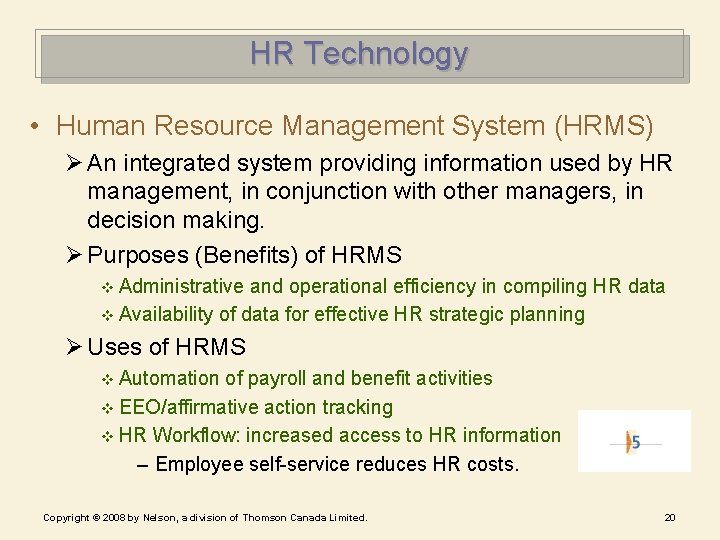 HR Technology

• Human Resource Management System (HRMS)

➢ An integrated system providing information used by HR management, in conjunction with other managers, in decision making.

➢ Purposes (Benefits) of HRMS

❖ Administrative and operational efficiency in compiling HR data

❖ Availability of data for effective HR strategic planning

➢ Uses of HRMS

❖ Automation of payroll and benefit activities

❖ EEO/affirmative action tracking

❖ HR Workflow: increased access to HR information

– Employee self-service reduces HR costs.

5

Copyright © 2008 by Nelson, a division of Thomson Canada Limited.

20